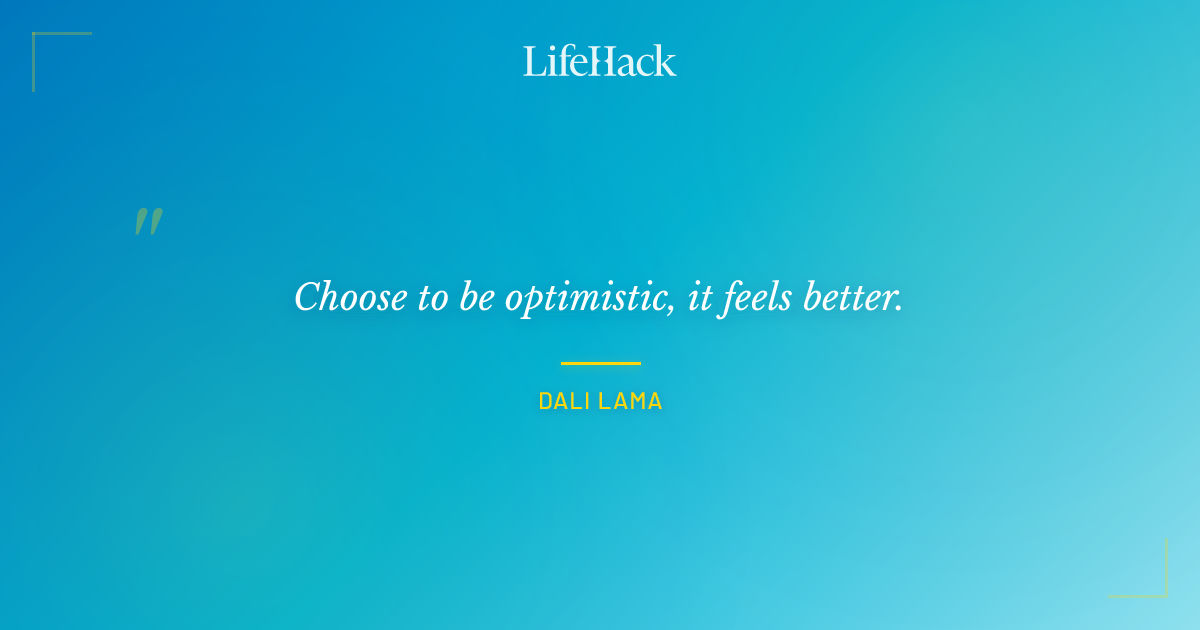 LifeHack

"

Choose to be optimistic, it feels better.

DALI LAMA